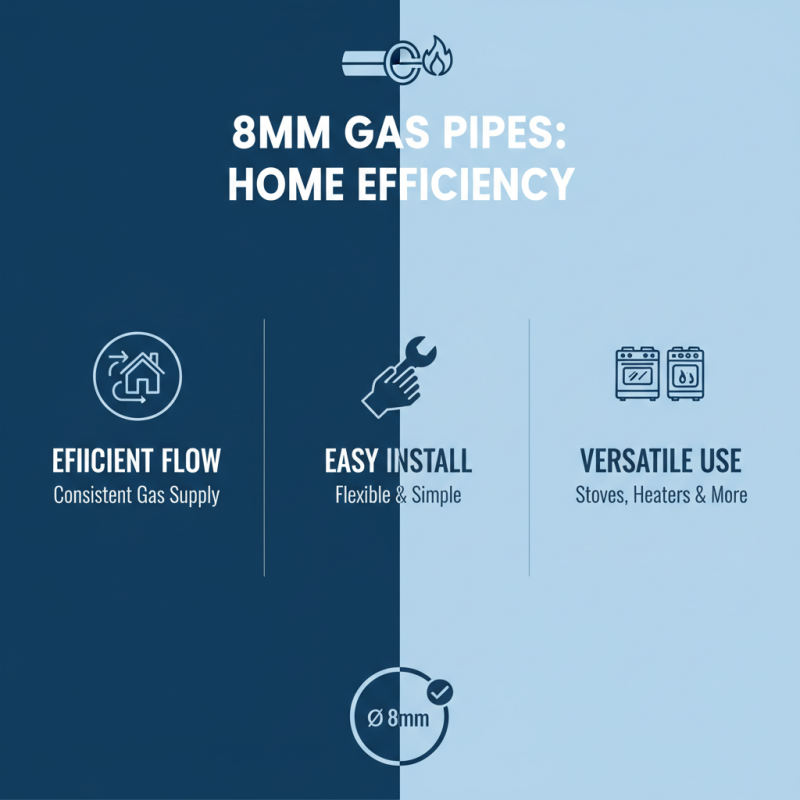 8MM GAS PIPES:
HOME EFFICIENCY

EFIICIENT FLOW
Consistent Gas Supply

EASY INSTALL
Flexible & Simple

VERSATILE USE
Stoves, Heaters & More

Ø 8mm